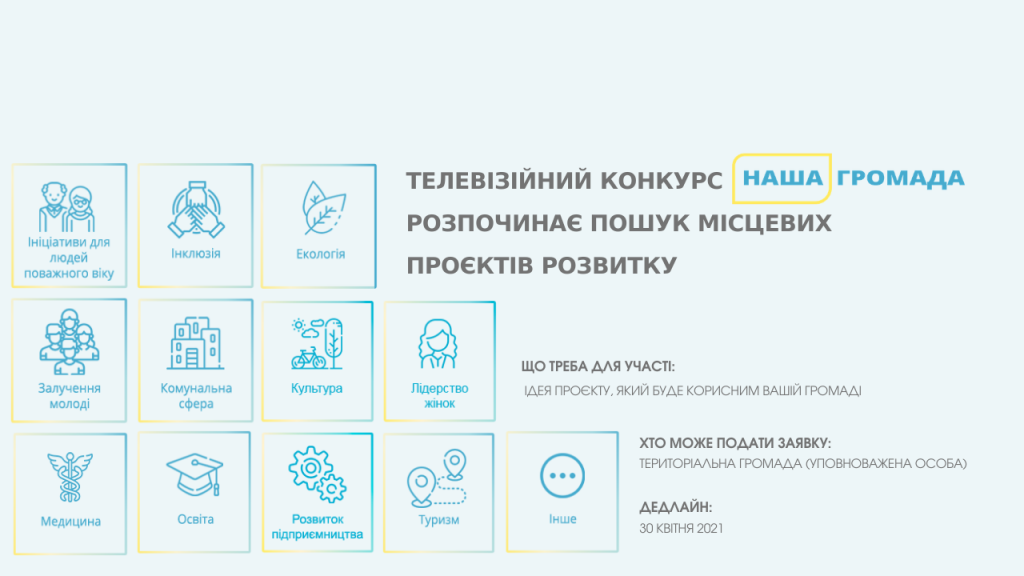 Ініціативи для людей поважного віку

Інклюзія

Екологія

Залучення молоді

Комунальна сфера

Культура

Лідерство жінок

Медицина

Освіта

Розвиток підприємництва

Туризм

Інше

ТЕЛЕВІЗІЙНИЙ КОНКУРС НАША ГРОМАДА РОЗПОЧИНАЄ ПОШУК МІСЦЕВИХ ПРОЄКТІВ РОЗВИТКУ

ЩО ТРЕБА ДЛЯ УЧАСТІ:
ІДЕЯ ПРОЄКТУ, ЯКИЙ БУДЕ КОРИСНИМ ВАШІЙ ГРОМАДІ

ХТО МОЖЕ ПОДАТИ ЗАЯВКУ:
ТЕРИТОРІАЛЬНА ГРОМАДА (УПОВНОВАЖЕНА ОСОБА)

ДЕДЛАЙН:
30 КВІТНЯ 2021